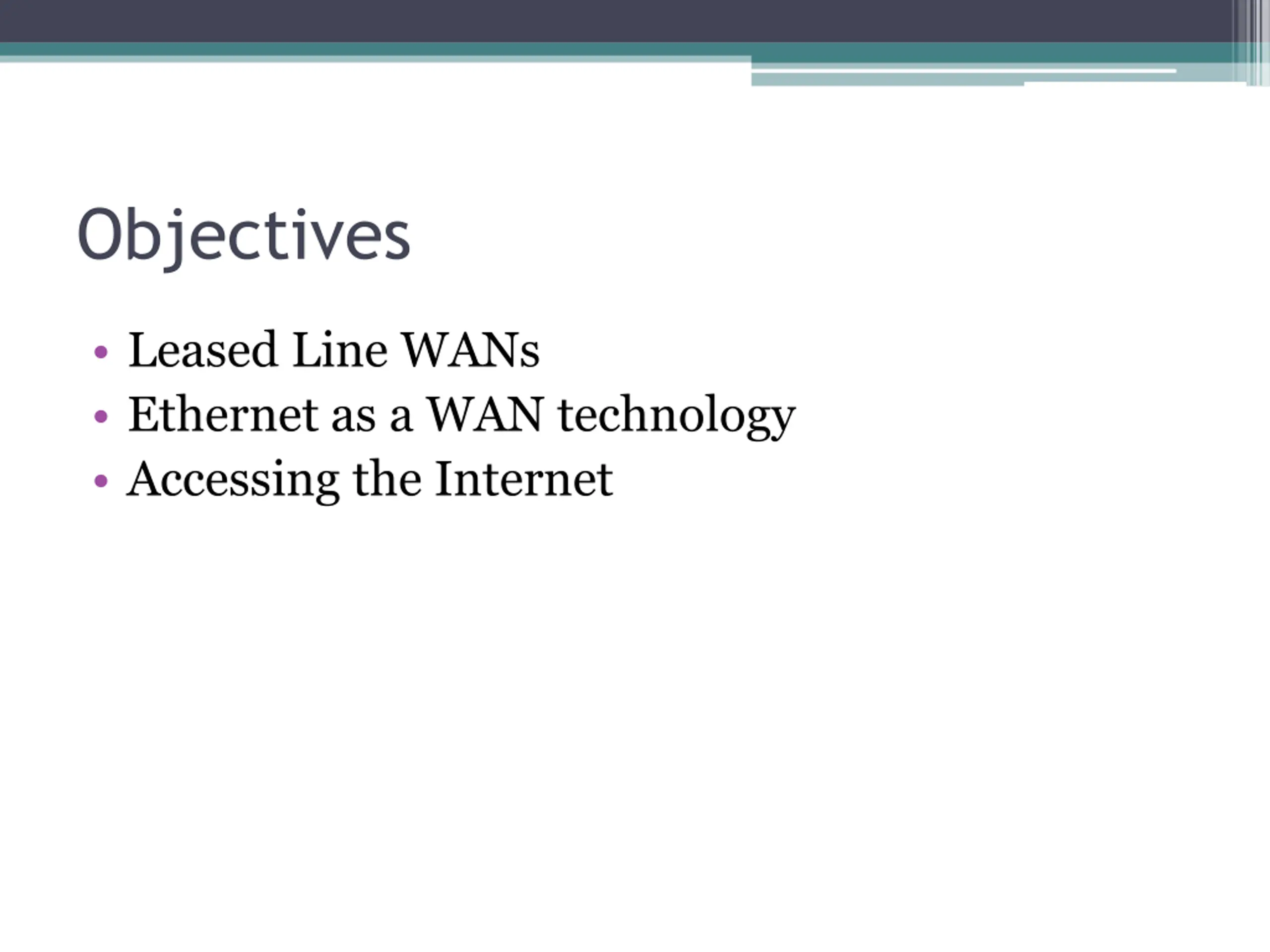 Objectives

• Leased Line WANs
• Ethernet as a WAN technology
• Accessing the Internet